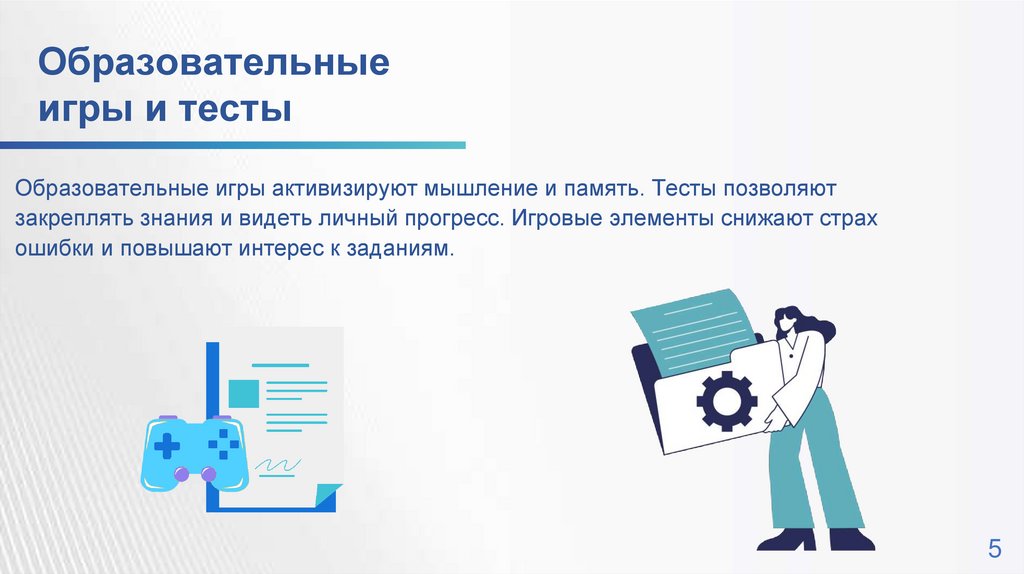 Образовательные игры и тесты

Образовательные игры активизируют мышление и память. Тесты позволяют закреплять знания и видеть личный прогресс. Игровые элементы снижают страх ошибки и повышают интерес к заданиям.

5